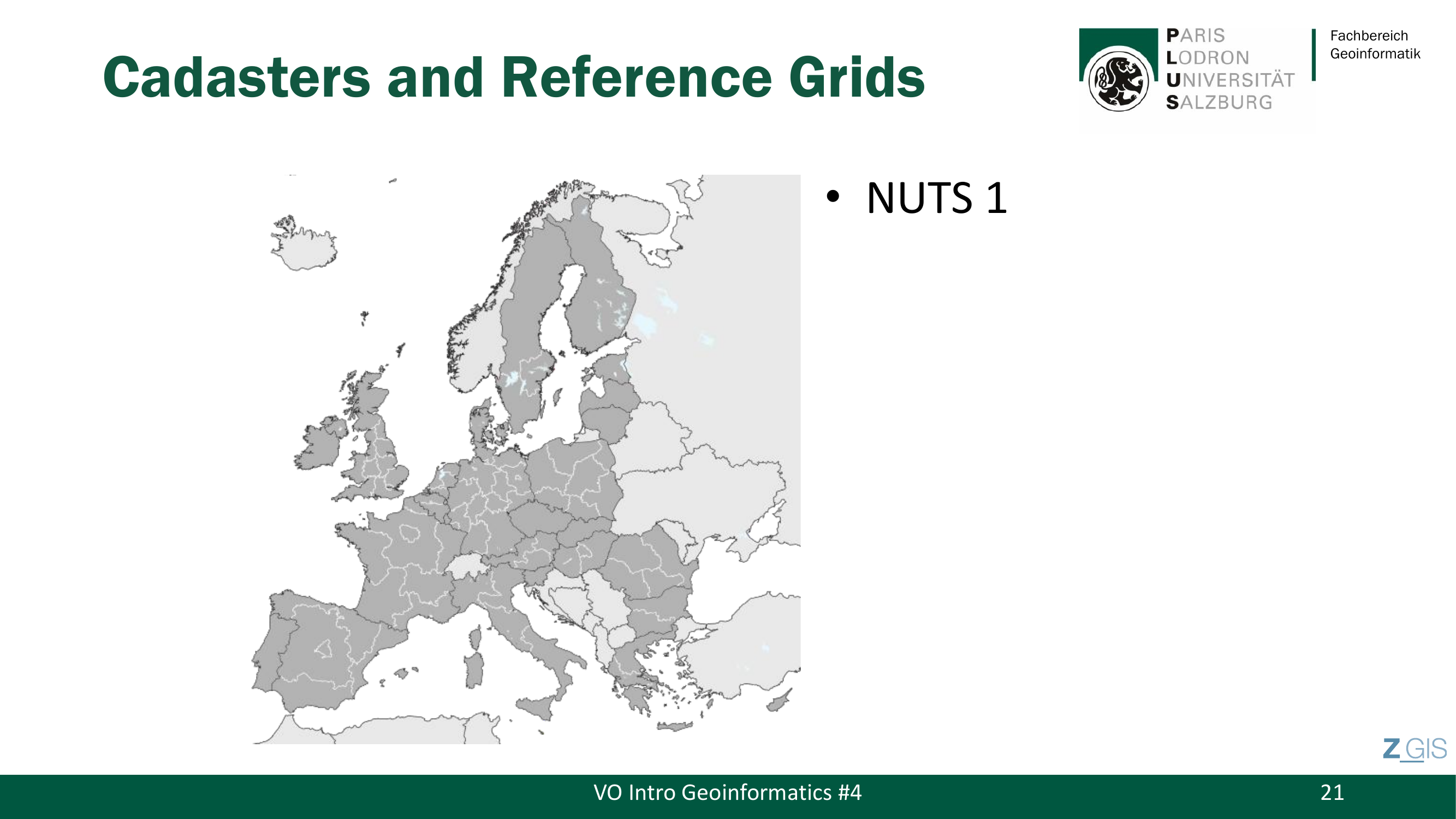 Cadasters and Reference Grids

PARIS
LODRON
UNIVERSITÄT
SALZBURG

Fachbereich
Geoinformatik

• NUTS 1

Z_GIS

VO Intro Geoinformatics #4

21